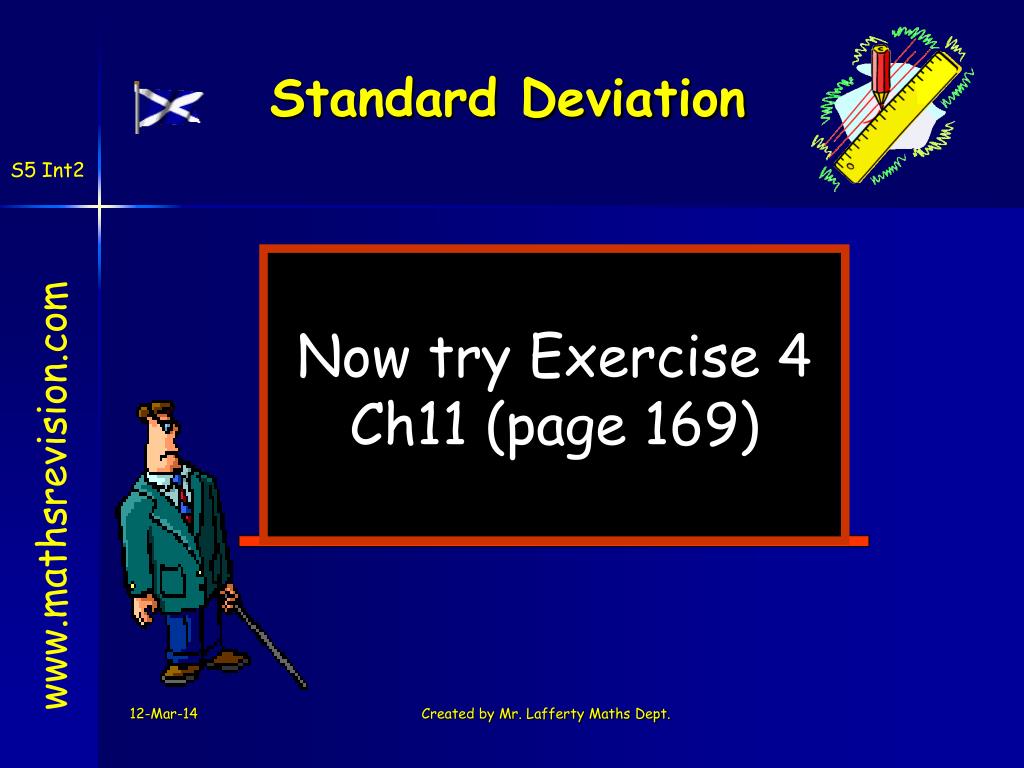 Standard Deviation

S5 Int2

www.mathsrevision.com

Now try Exercise 4 Ch11 (page 169)

12-Mar-14

Created by Mr. Lafferty Maths Dept.